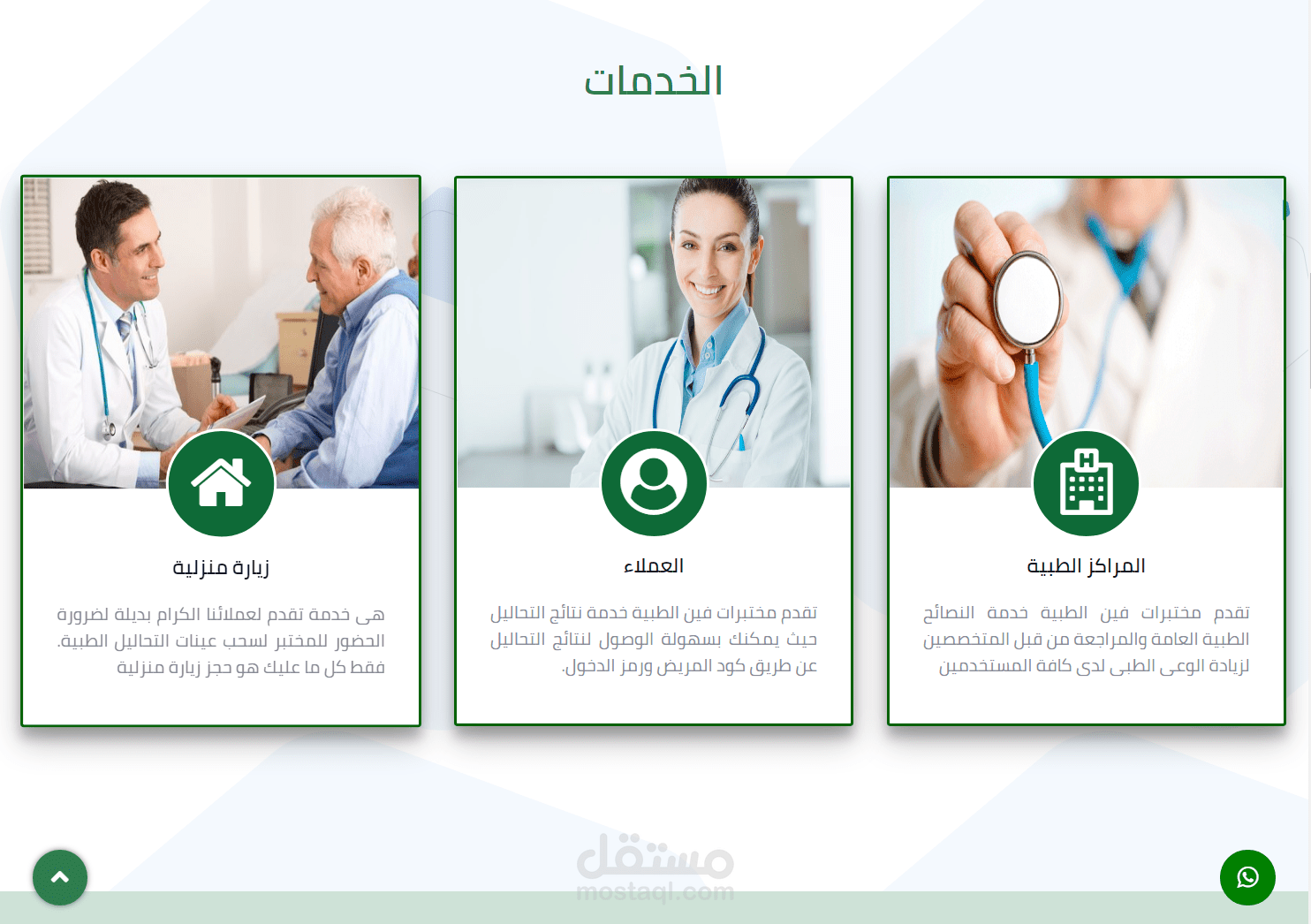 الخدمات

المراكز الطبية

تقدم مختبرات فين الطبية خدمة النصائح الطبية العامة والمراجعة من قبل المتخصصين لزيادة الوعى الطبى لدى كافة المستخدمين

العملاء

تقدم مختبرات فين الطبية خدمة نتائج التحاليل حيث يمكنك بسهولة الوصول لنتائج التحاليل عن طريق كود المريض ورمز الدخول.

زيارة منزلية

هى خدمة تقدم لعملائنا الكرام بديلة لضرورة الحضور للمختبر لسحب عينات التحاليل الطبية. فقط كل ما عليك هو حجز زيارة منزلية

مستقل
mostaql.com